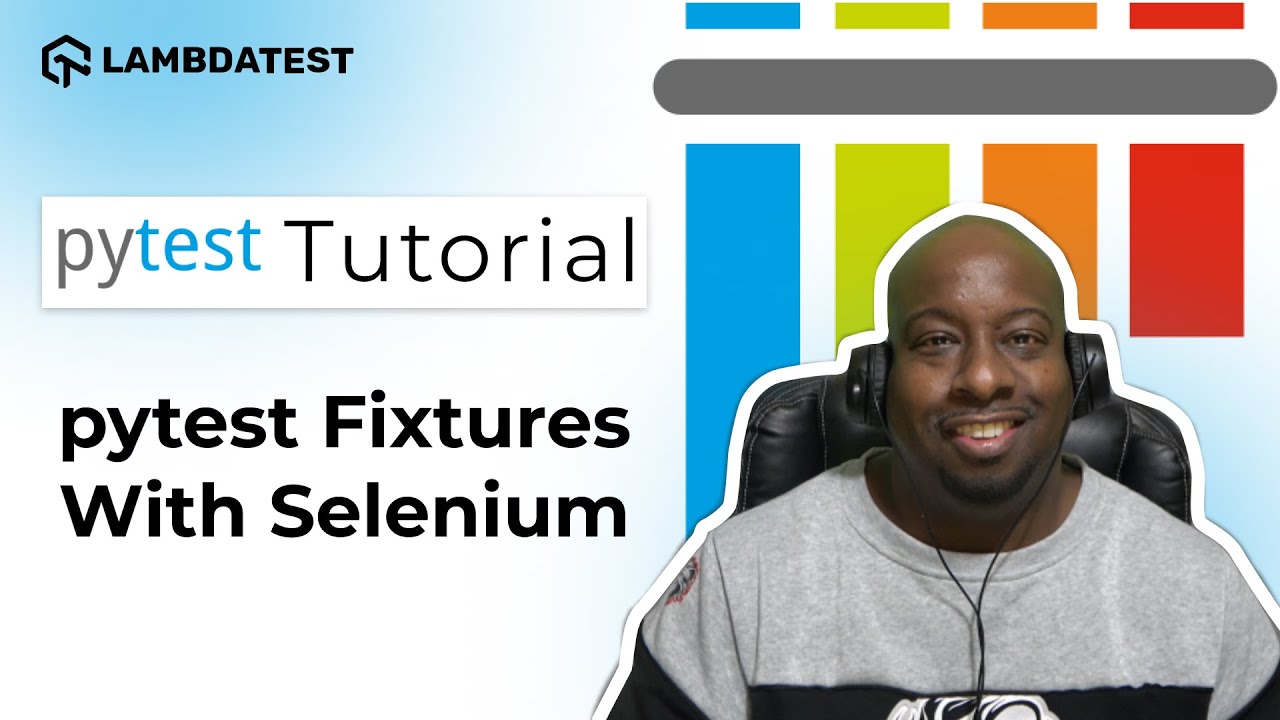 LAMBDATEST

pytest Tutorial

pytest Fixtures With Selenium